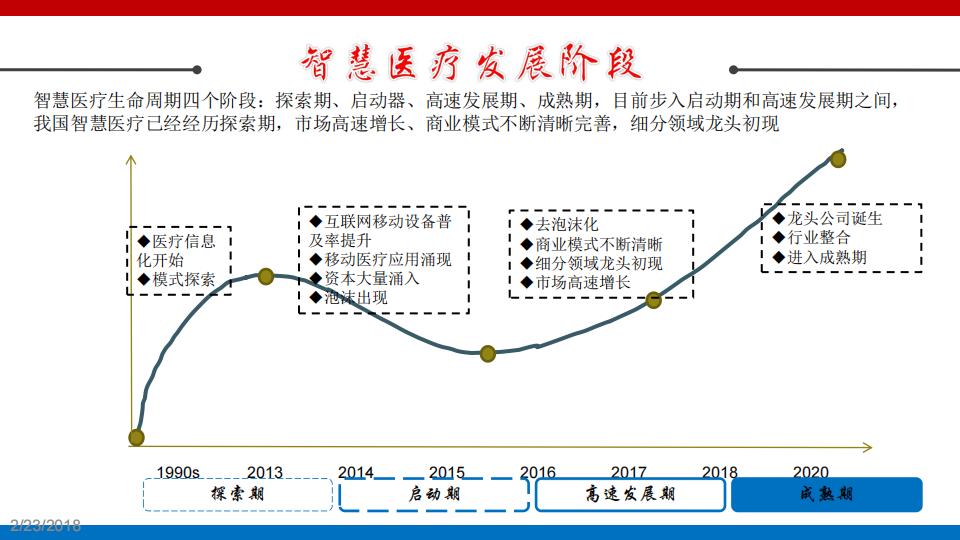 智慧医疗发展阶段

智慧医疗生命周期四个阶段：探索期、启动器、高速发展期、成熟期，目前步入启动期和高速发展期之间，我国智慧医疗已经经历探索期，市场高速增长、商业模式不断清晰完善，细分领域龙头初现

◆医疗信息化开始
◆模式探索

◆互联网移动设备普及率提升
◆移动医疗应用涌现
◆资本大量涌入
◆泡沫出现

◆去泡沫化
◆商业模式不断清晰
◆细分领域龙头初现
◆市场高速增长

◆龙头公司诞生
◆行业整合
◆进入成熟期

1990s 2013 2014 2015 2016 2017 2018 2020

探索期 启动期 高速发展期 成熟期

2/23/2018